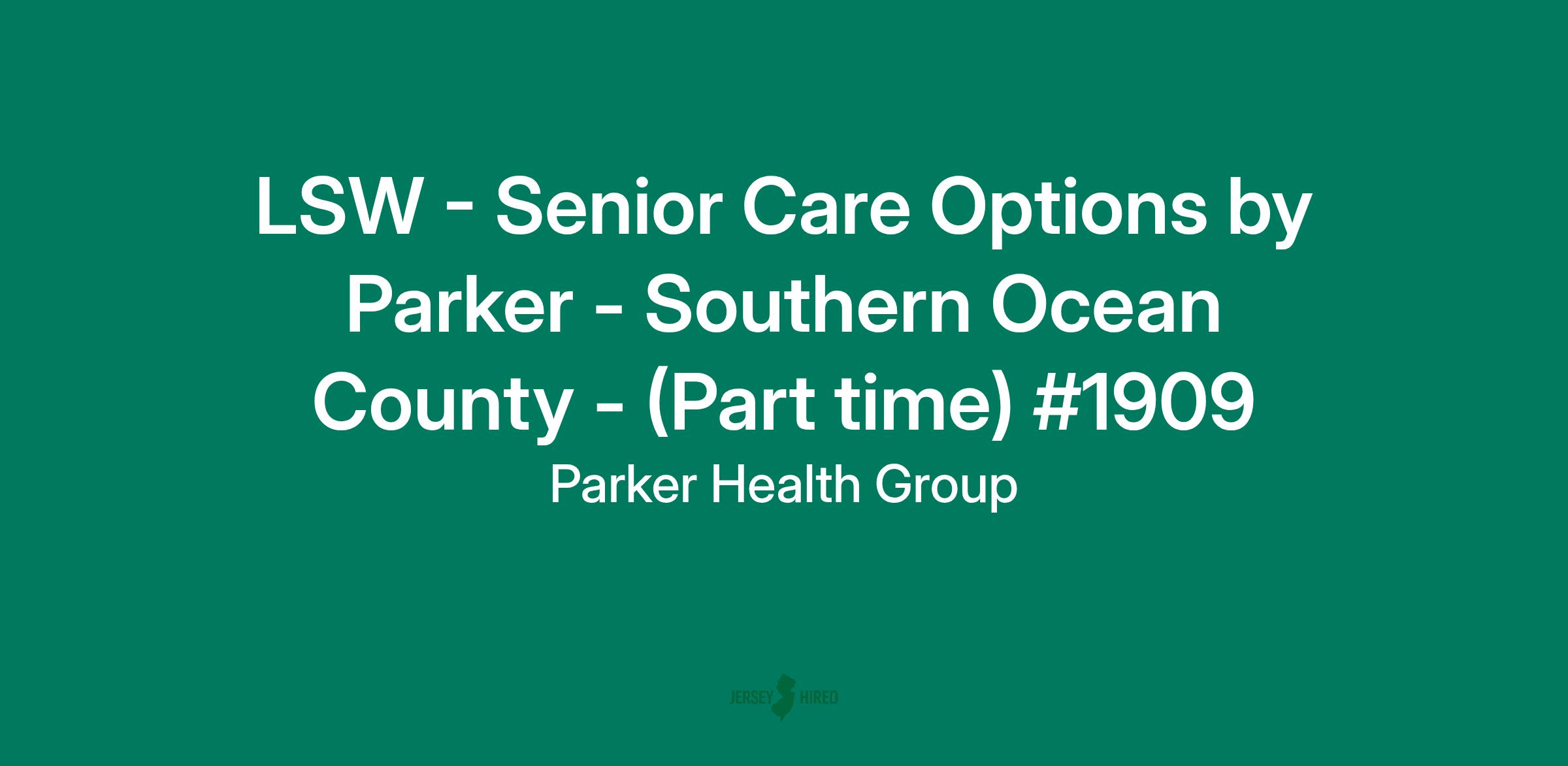 LSW - Senior Care Options by Parker - Southern Ocean County - (Part time) #1909

Parker Health Group

JERSEY HIRED